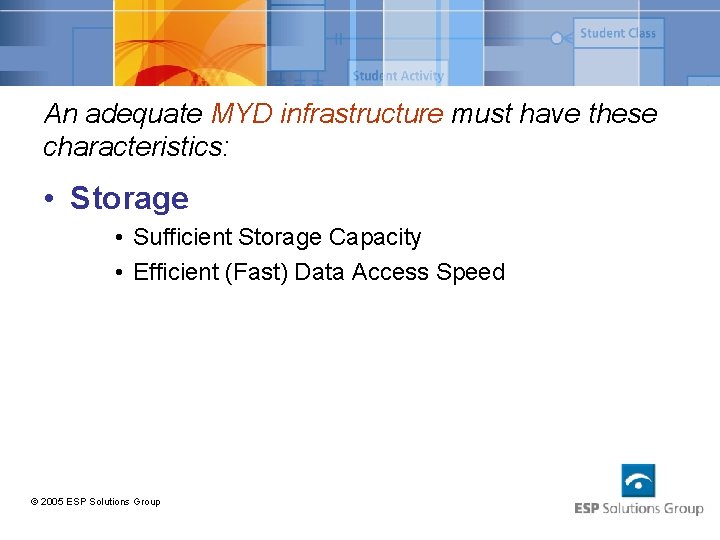 Student Class

Student Activity

An adequate MYD infrastructure must have these characteristics:

• Storage

• Sufficient Storage Capacity

• Efficient (Fast) Data Access Speed

© 2005 ESP Solutions Group

ESP Solutions Group